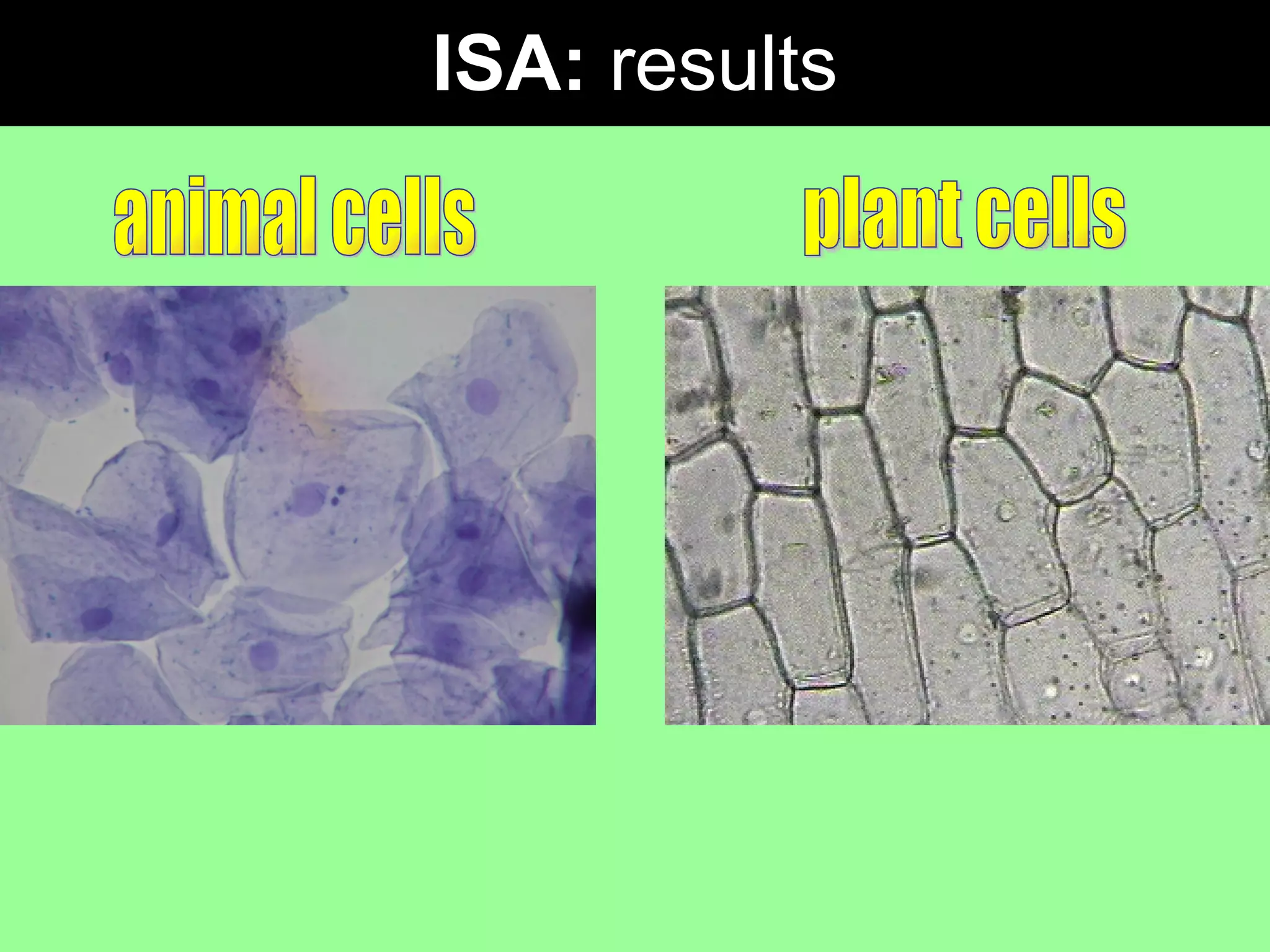 ISA: results

animal cells

plant cells